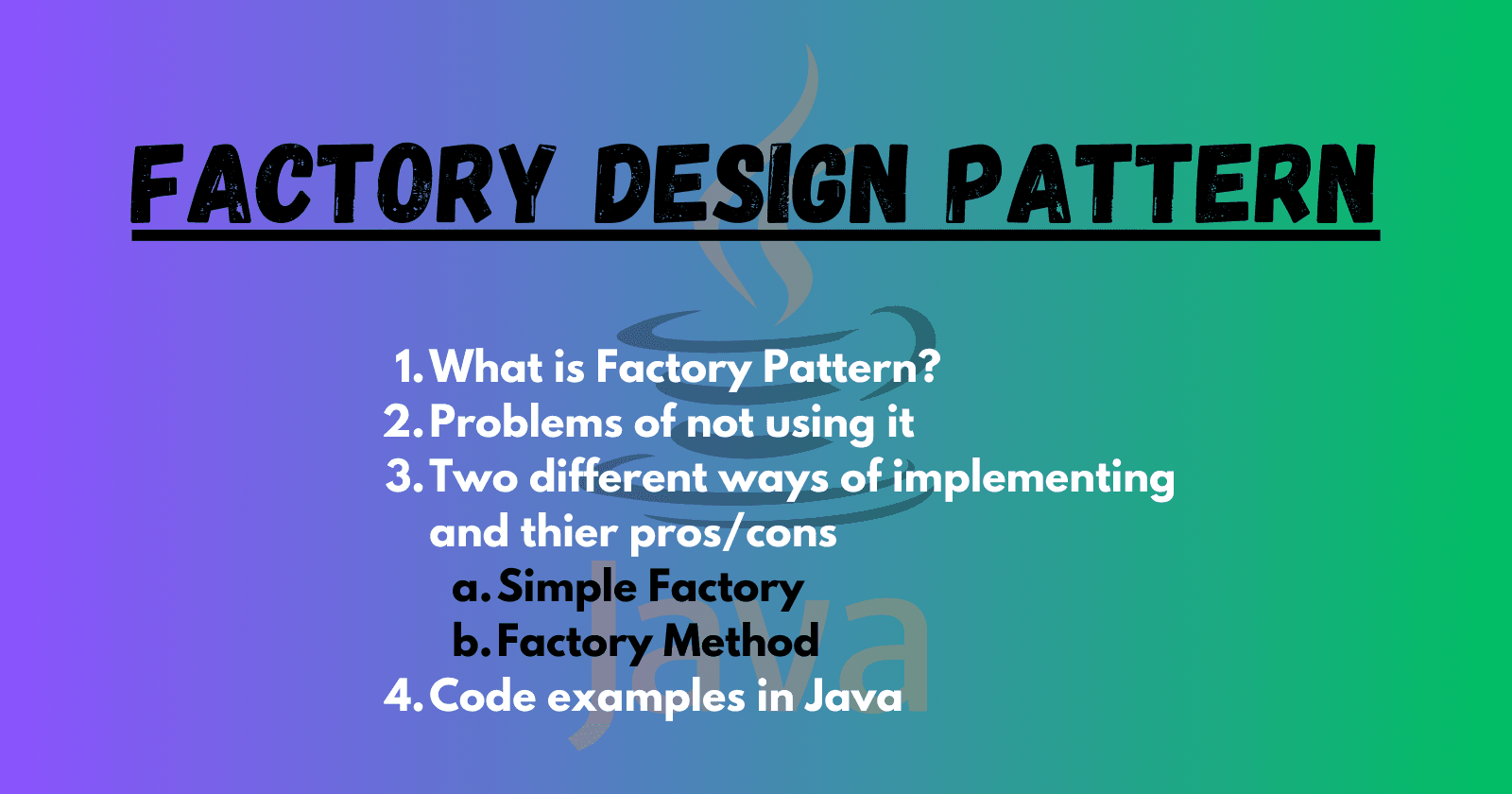 FACTORY DESIGN PATTERN

1. What is Factory Pattern?
2. Problems of not using it
3. Two different ways of implementing and thier pros/cons
a. Simple Factory
b. Factory Method
4. Code examples in Java

Java